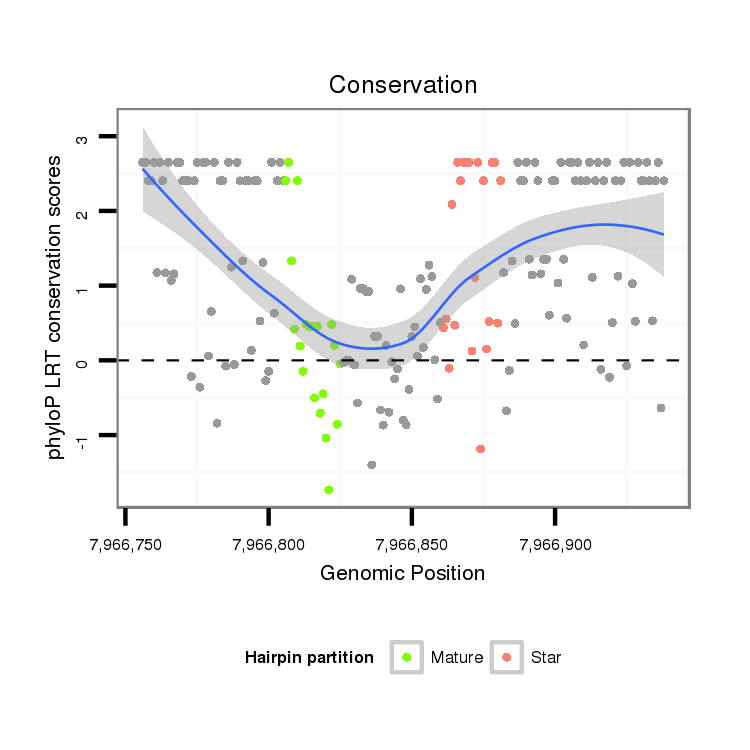 Conservation

phyloP LRT conservation scores

3
2
1
0
-1

7,966,750
7,966,800
7,966,850
7,966,900

Genomic Position

Hairpin partition
Mature
Star